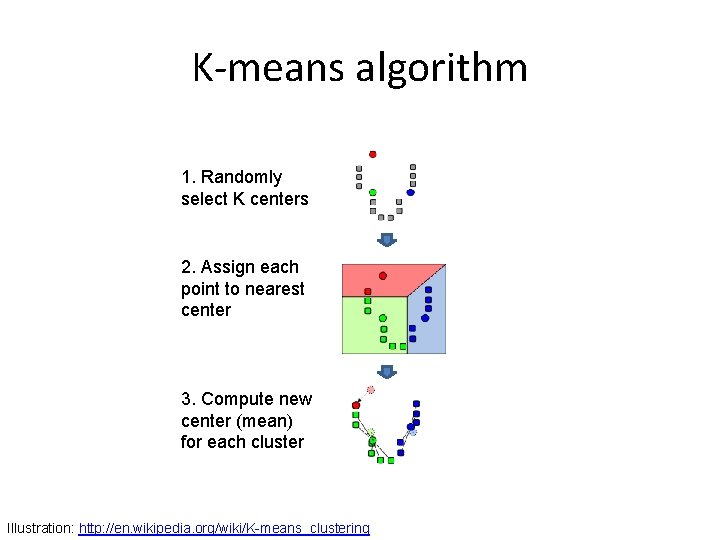 K-means algorithm

1. Randomly select K centers

2. Assign each point to nearest center

3. Compute new center (mean) for each cluster

Illustration: http://en.wikipedia.org/wiki/K-means_clustering